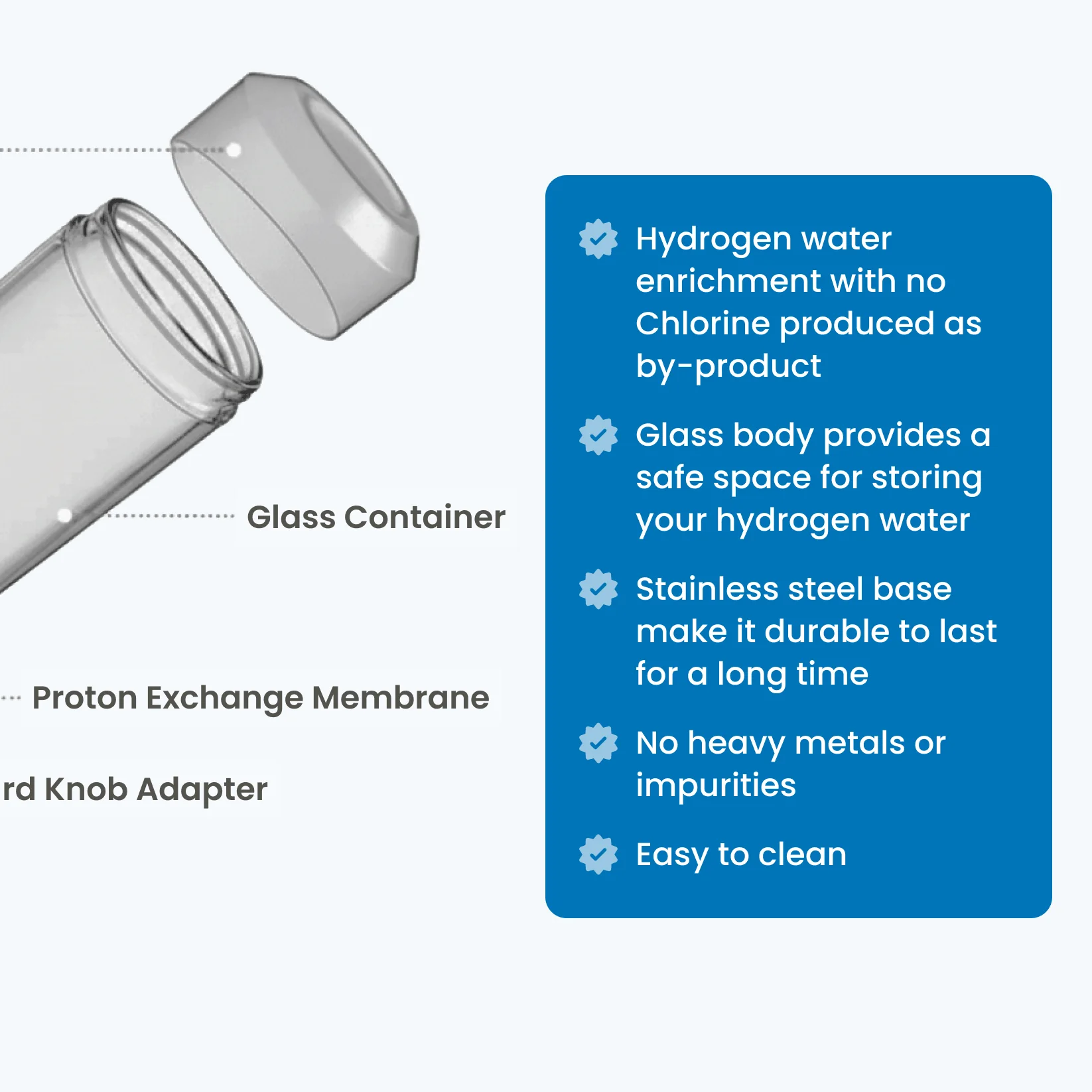 Glass Container

Proton Exchange Membrane

rd Knob Adapter

Hydrogen water enrichment with no Chlorine produced as by-product

Glass body provides a safe space for storing your hydrogen water

Stainless steel base make it durable to last for a long time

No heavy metals or impurities

Easy to clean